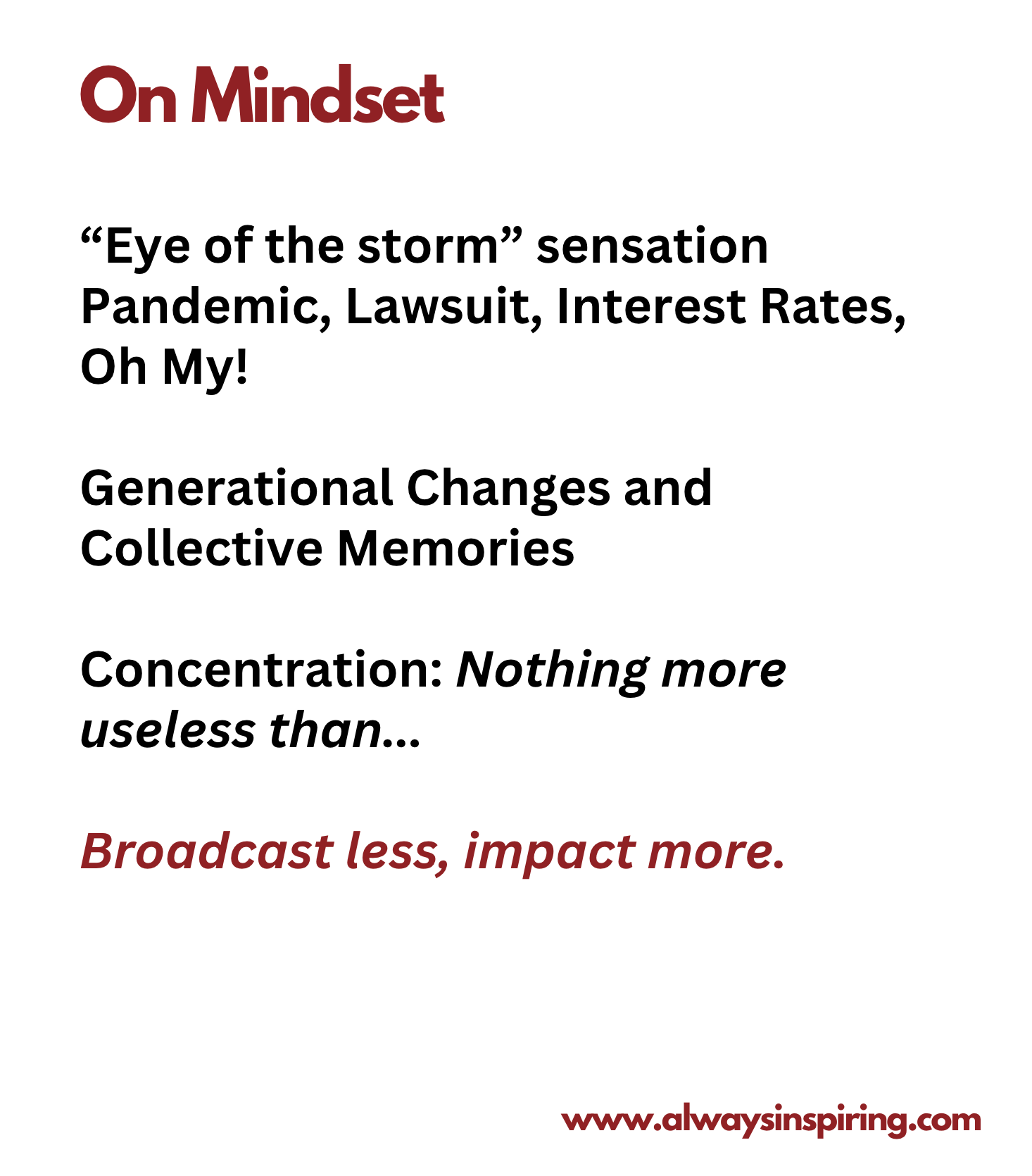 On Mindset

“Eye of the storm” sensation
Pandemic, Lawsuit, Interest Rates, Oh My!

Generational Changes and Collective Memories

Concentration: Nothing more useless than...

Broadcast less, impact more.

www.alwaysinspiring.com